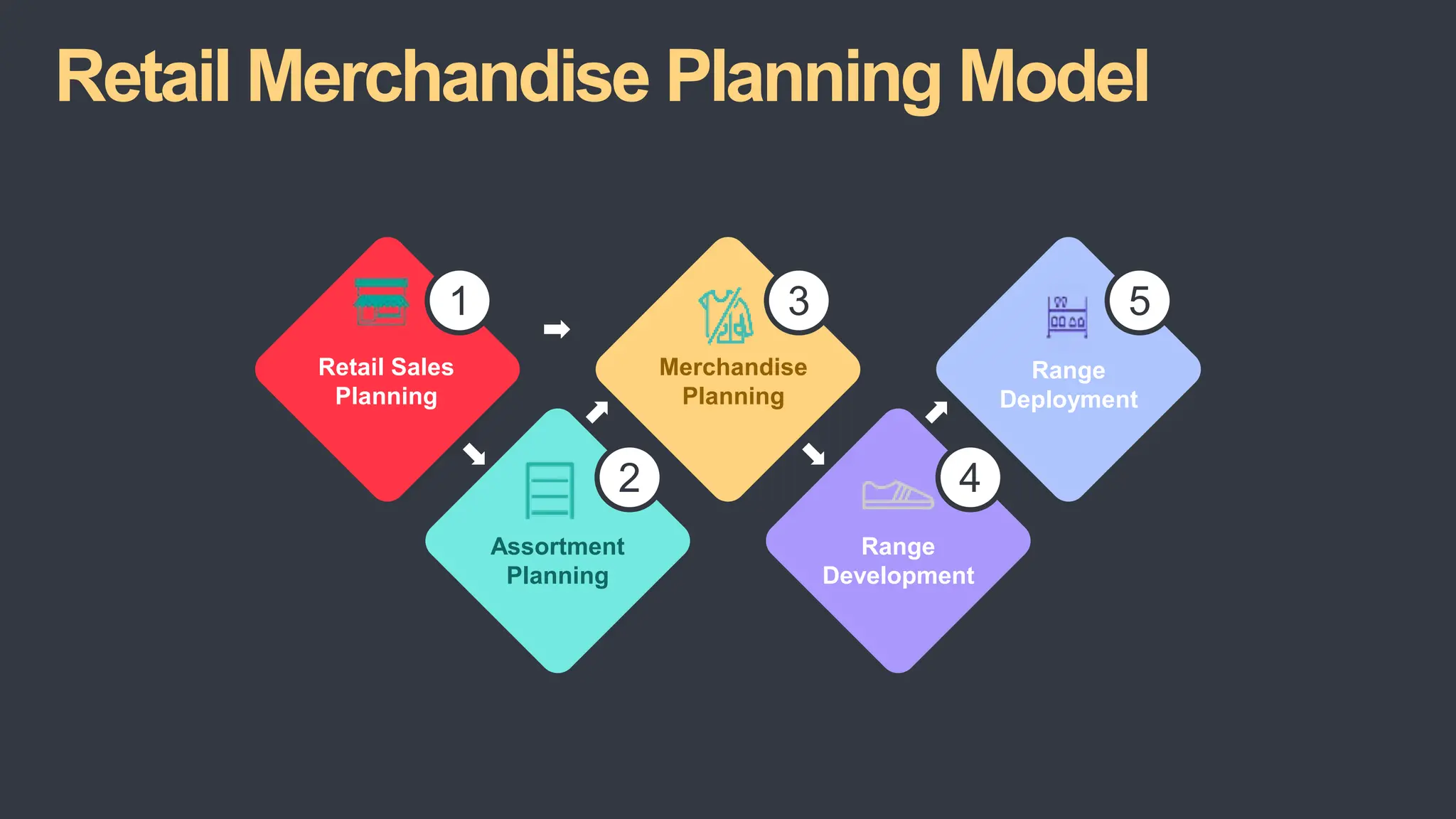 Retail Merchandise Planning Model

1
Retail Sales Planning

2
Assortment Planning

3
Merchandise Planning

4
Range Development

5
Range Deployment